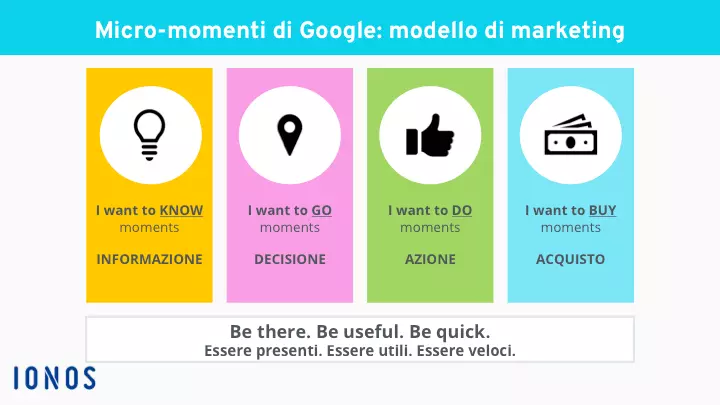 Micro-momenti di Google: modello di marketing

I want to KNOW moments

INFORMAZIONE

I want to GO moments

DECISIONE

I want to DO moments

AZIONE

I want to BUY moments

ACQUISTO

Be there. Be useful. Be quick.
Essere presenti. Essere utili. Essere veloci.

IONOS